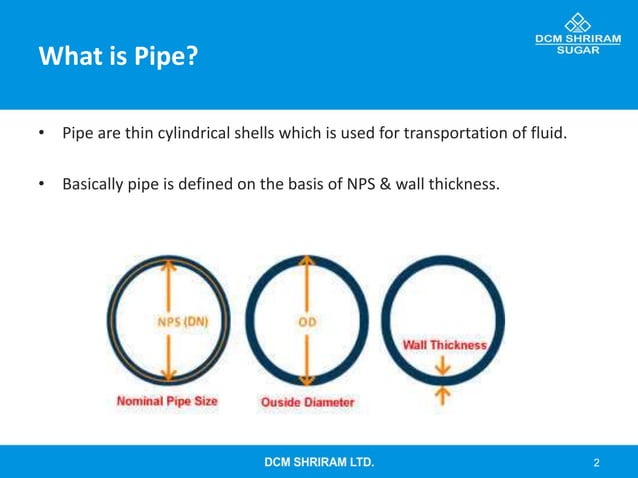 What is Pipe?

DCM SHRIRAM
SUGAR

• Pipe are thin cylindrical shells which is used for transportation of fluid.

• Basically pipe is defined on the basis of NPS & wall thickness.

NPS (DN)

Nominal Pipe Size

OD

Ouside Diameter

Wall Thickness

DCM SHRIRAM LTD.

2